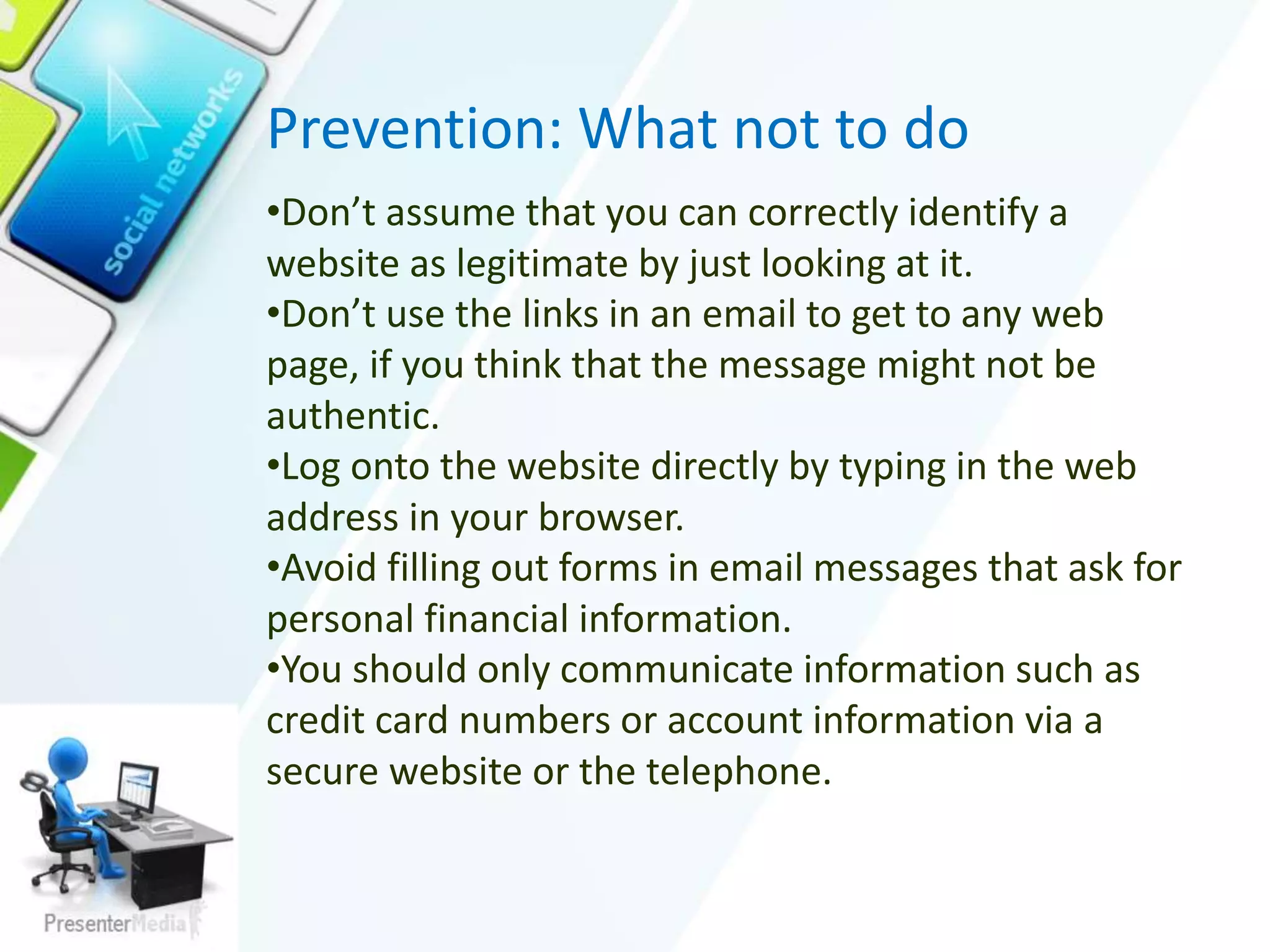 social networks

Prevention: What not to do

•Don’t assume that you can correctly identify a website as legitimate by just looking at it.
•Don’t use the links in an email to get to any web page, if you think that the message might not be authentic.
•Log onto the website directly by typing in the web address in your browser.
•Avoid filling out forms in email messages that ask for personal financial information.
•You should only communicate information such as credit card numbers or account information via a secure website or the telephone.

PresenterMedia